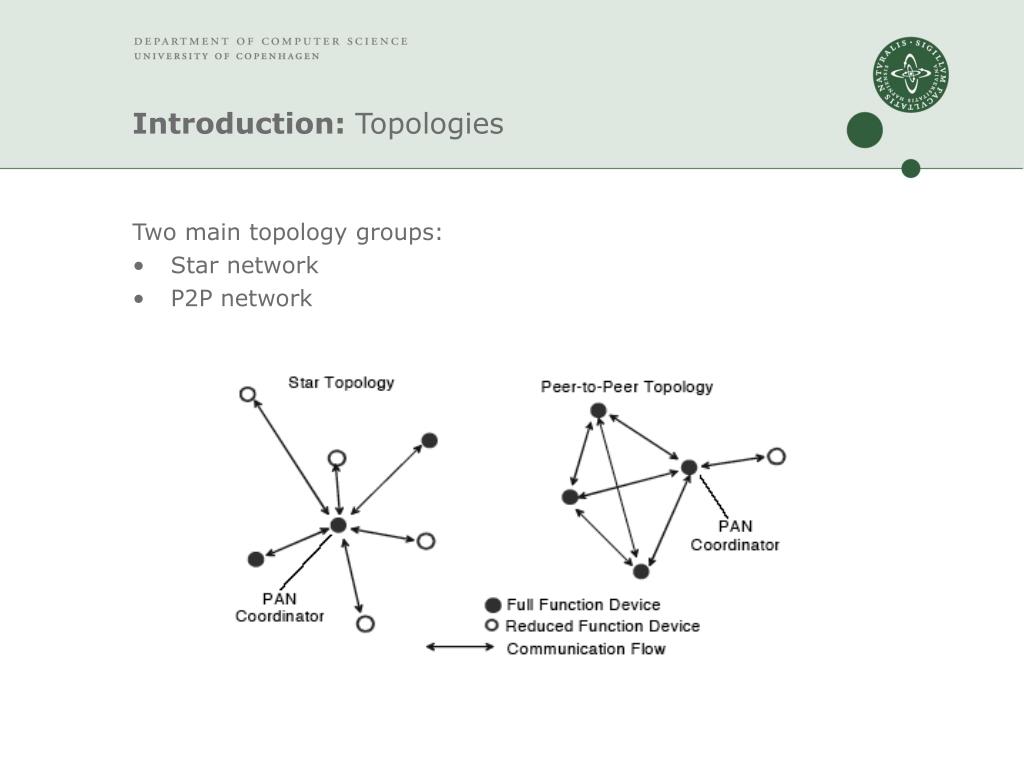 DEPARTMENT OF COMPUTER SCIENCE
UNIVERSITY OF COPENHAGEN

NATVRALIS · SIGILLVM FACVLTATIS

**Introduction:** Topologies

Two main topology groups:
• Star network
• P2P network

Star Topology

PAN Coordinator

Peer-to-Peer Topology

PAN Coordinator

Full Function Device
Reduced Function Device
Communication Flow